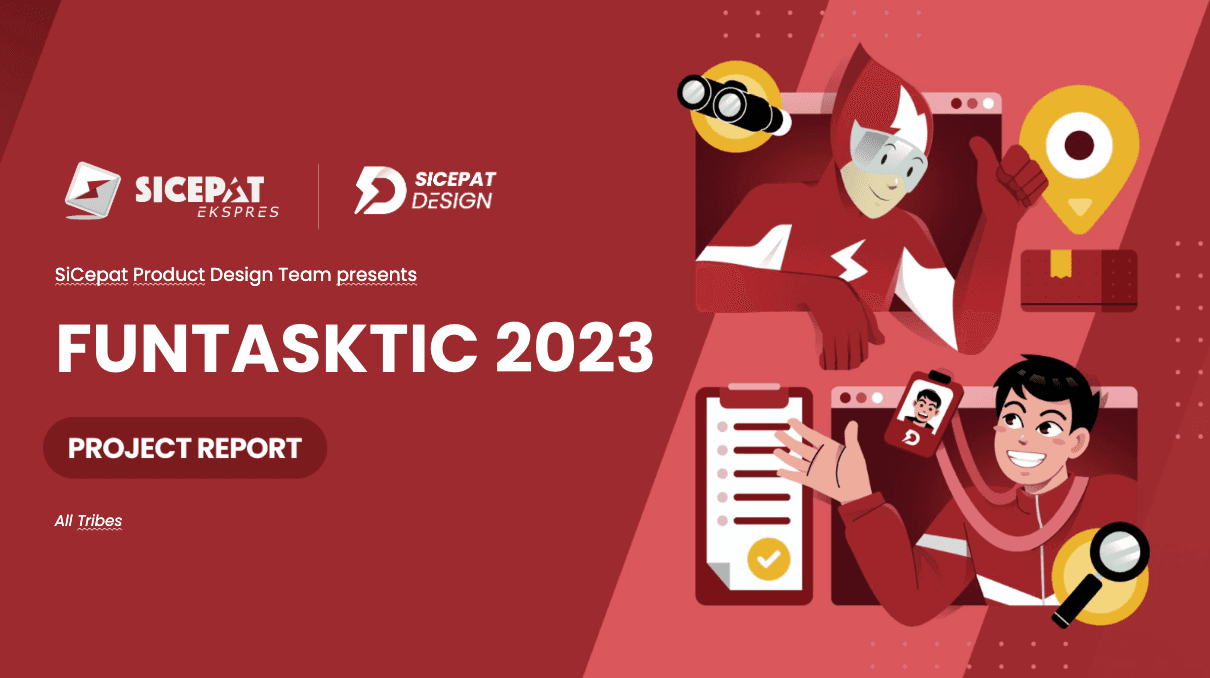 SICEPAT EKSPRES

SICEPAT DESIGN

SiCepat Product Design Team presents

FUNTASKTIC 2023

PROJECT REPORT

All Tribes